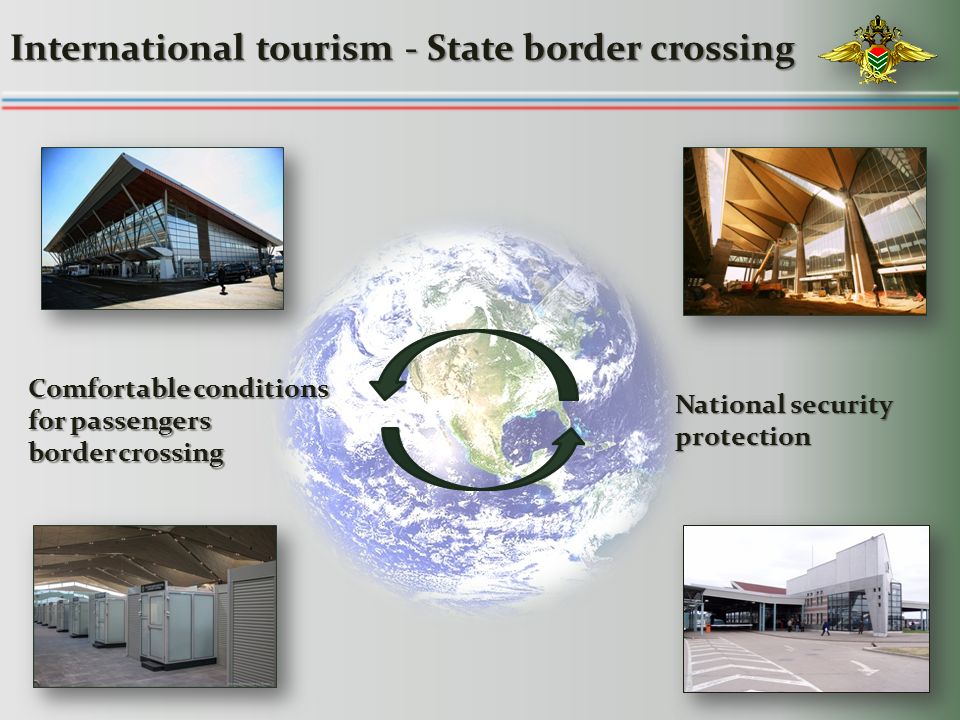 International tourism - State border crossing

Comfortable conditions for passengers border crossing

National security protection